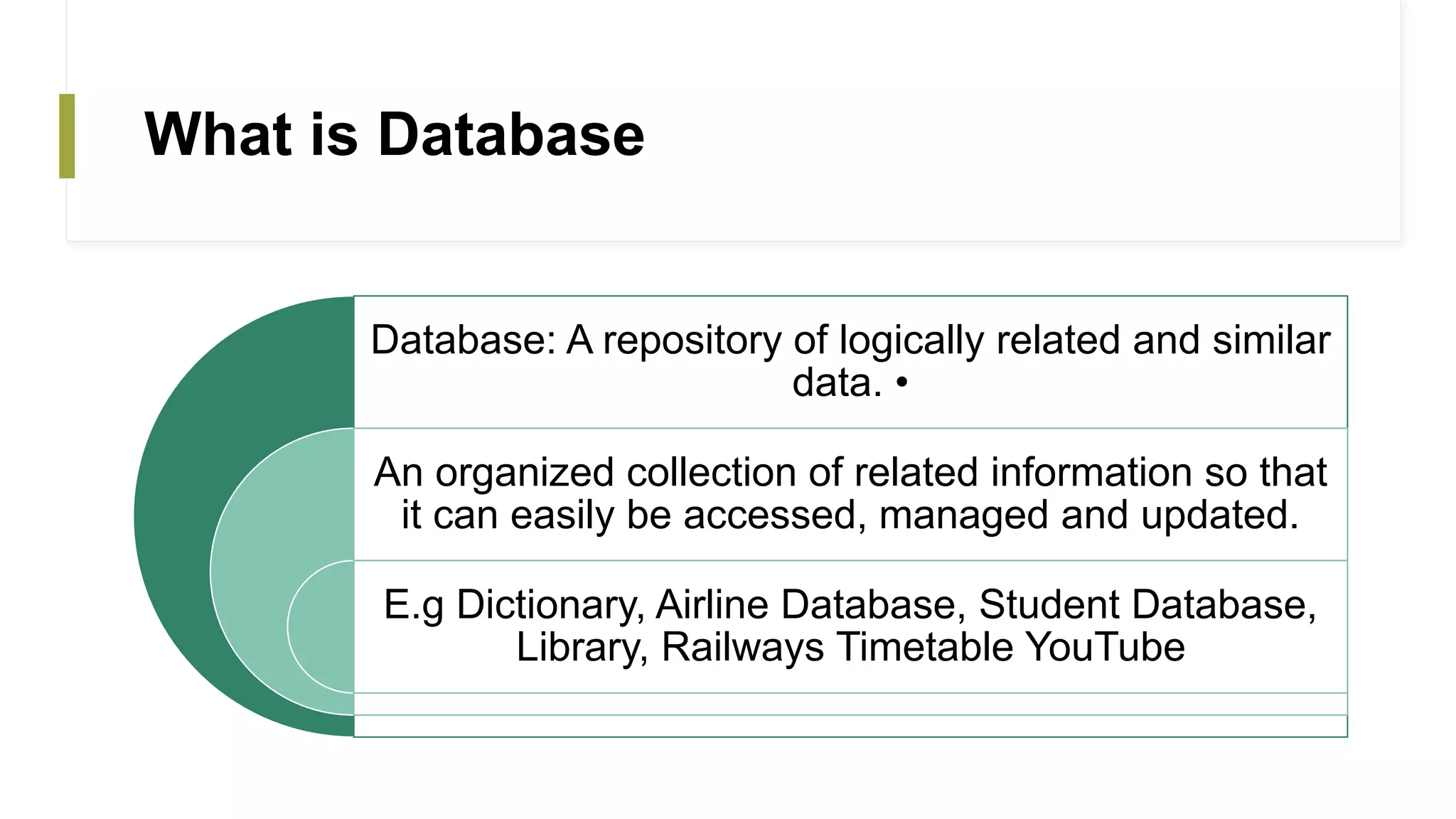 What is Database

Database: A repository of logically related and similar data. •

An organized collection of related information so that it can easily be accessed, managed and updated.

E.g Dictionary, Airline Database, Student Database, Library, Railways Timetable YouTube